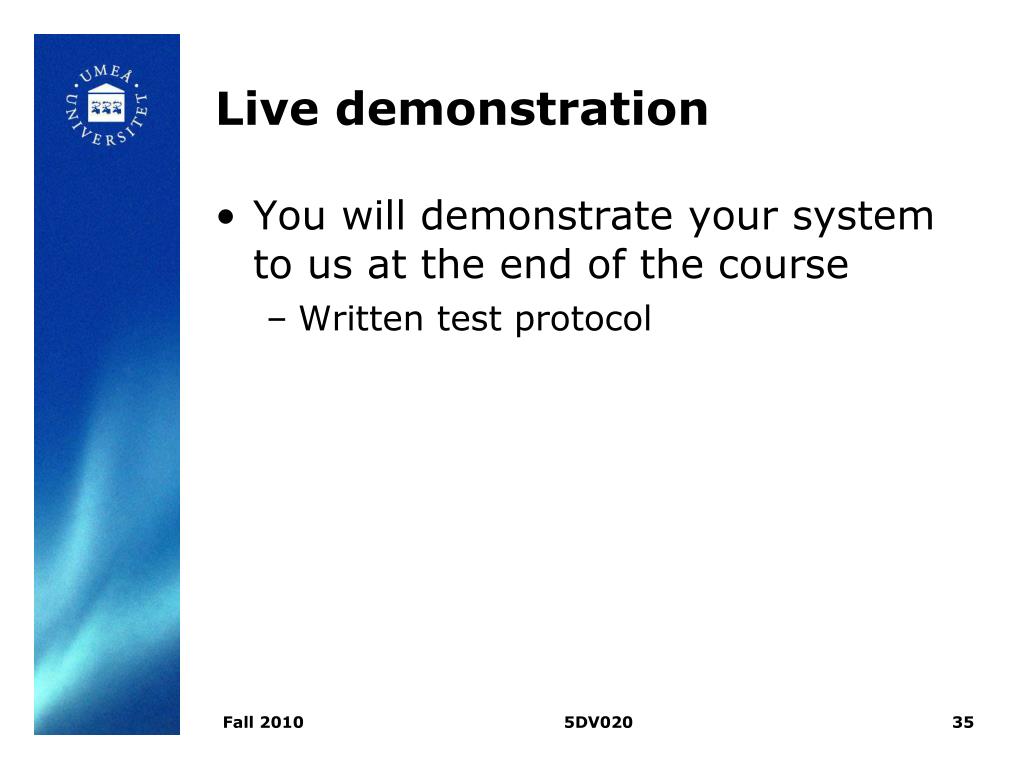 UMEÅ UNIVERSITET

Live demonstration

• You will demonstrate your system to us at the end of the course
– Written test protocol

Fall 2010
5DV020
35